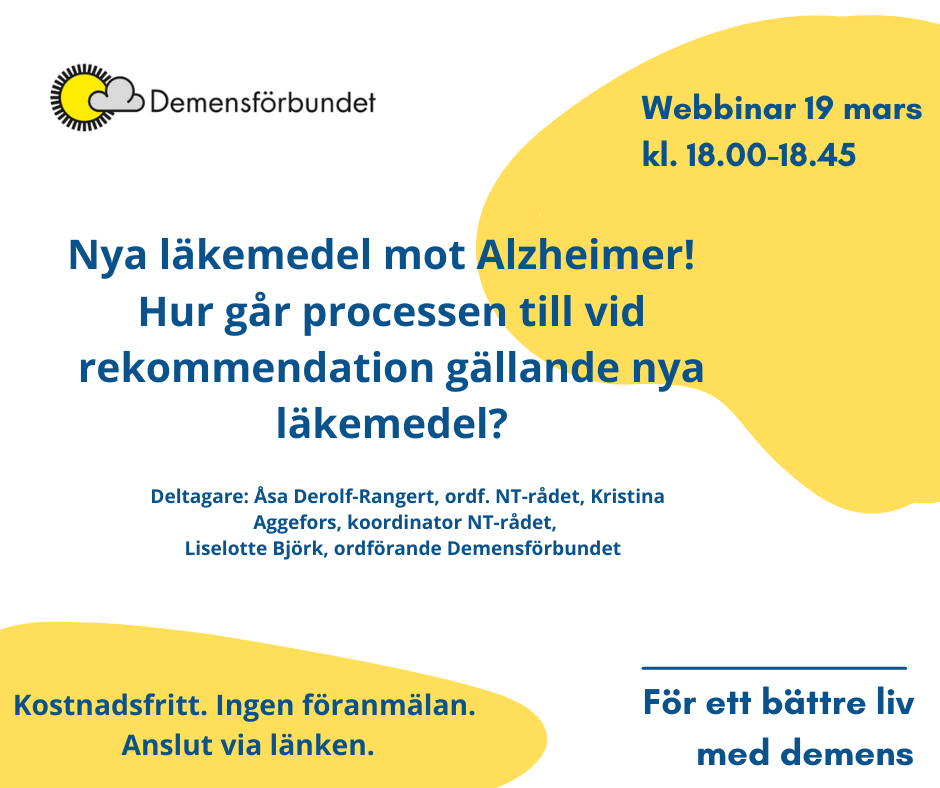 Demensförbundet

Webbinar 19 mars
kl. 18.00-18.45

Nya läkemedel mot Alzheimer! Hur går processen till vid rekommendation gällande nya läkemedel?

Deltagare: Åsa Derolf-Rangert, ordf. NT-rådet, Kristina Aggefors, koordinator NT-rådet, Liselotte Björk, ordförande Demensförbundet

Kostnadsfritt. Ingen föranmälan. Anslut via länken.

För ett bättre liv med demens